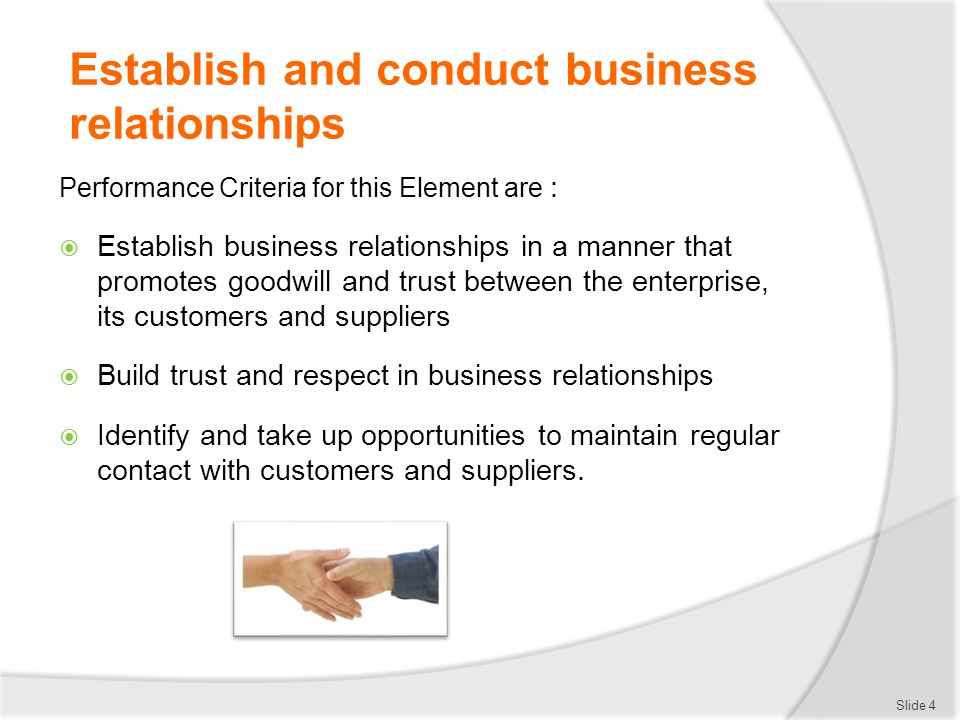 Establish and conduct business relationships

Performance Criteria for this Element are :

Establish business relationships in a manner that promotes goodwill and trust between the enterprise, its customers and suppliers

Build trust and respect in business relationships

Identify and take up opportunities to maintain regular contact with customers and suppliers.

Slide 4